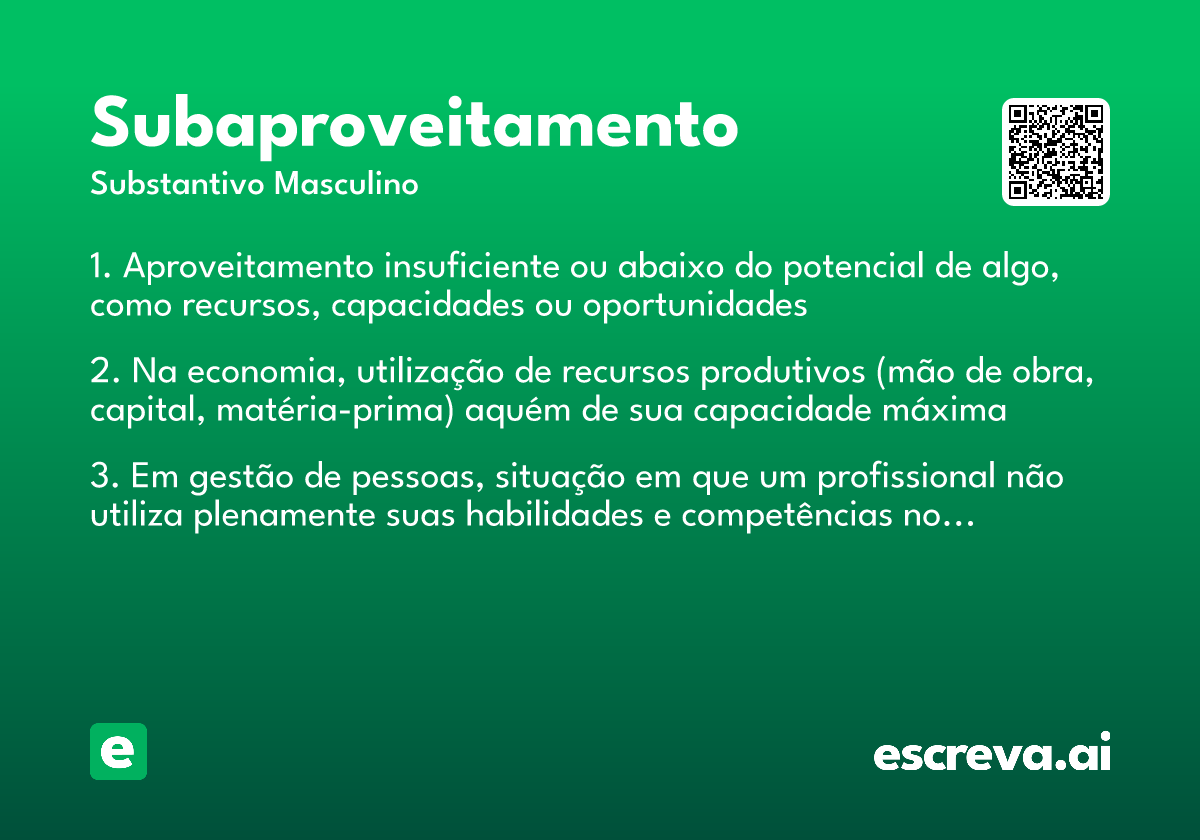 Subaproveitamento
Substantivo Masculino

1. Aproveitamento insuficiente ou abaixo do potencial de algo, como recursos, capacidades ou oportunidades

2. Na economia, utilização de recursos produtivos (mão de obra, capital, matéria-prima) aquém de sua capacidade máxima

3. Em gestão de pessoas, situação em que um profissional não utiliza plenamente suas habilidades e competências no…

e

escreva.ai